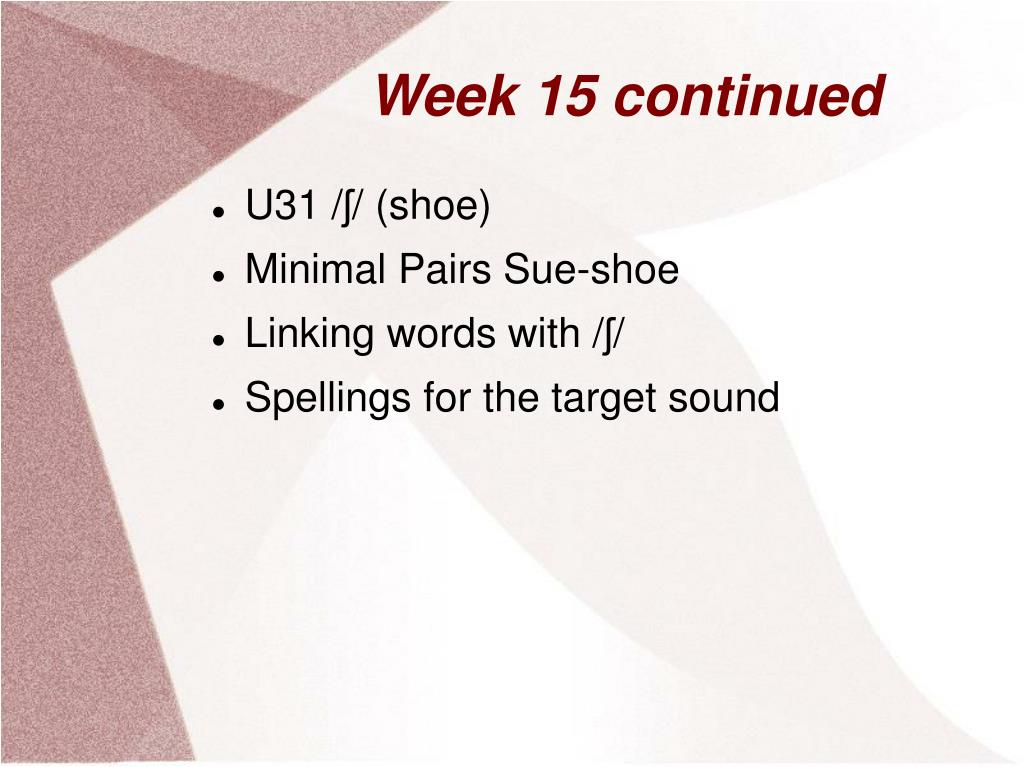 Week 15 continued

- U31 /ʃ/ (shoe)
- Minimal Pairs Sue-shoe
- Linking words with /ʃ/
- Spellings for the target sound